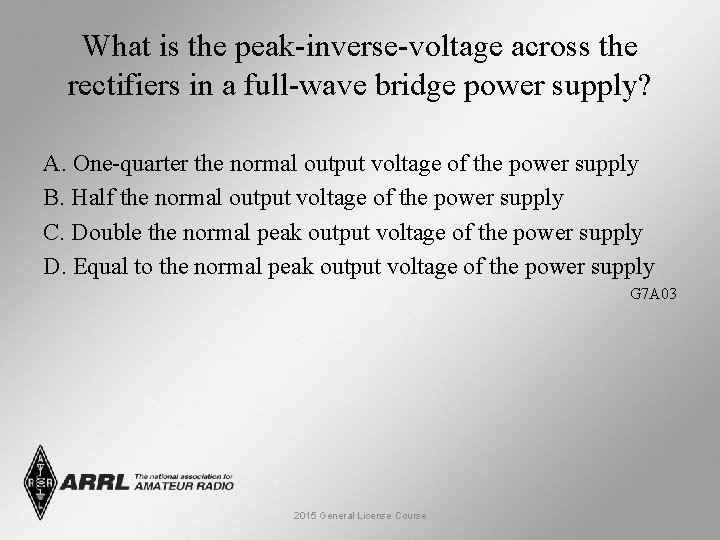 What is the peak-inverse-voltage across the rectifiers in a full-wave bridge power supply?

A. One-quarter the normal output voltage of the power supply
B. Half the normal output voltage of the power supply
C. Double the normal peak output voltage of the power supply
D. Equal to the normal peak output voltage of the power supply

G7A03

ARRL The national association for AMATEUR RADIO

2015 General License Course